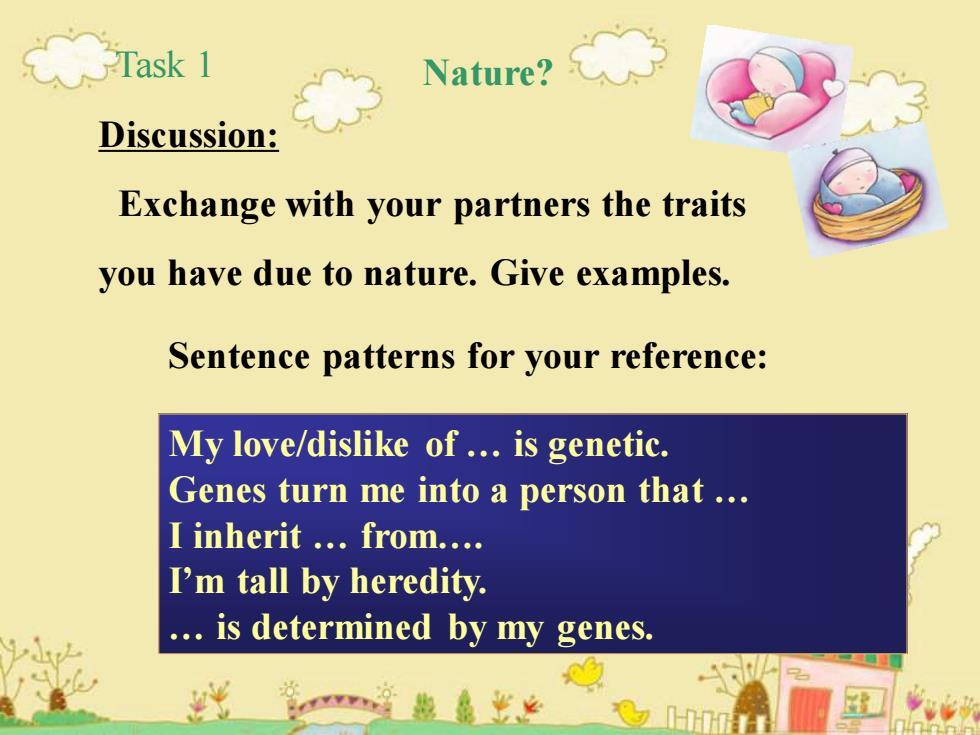 Task 1

Nature?

Discussion:

Exchange with your partners the traits you have due to nature. Give examples.

Sentence patterns for your reference:

My love/dislike of … is genetic.
Genes turn me into a person that …
I inherit … from….
I'm tall by heredity.
… is determined by my genes.